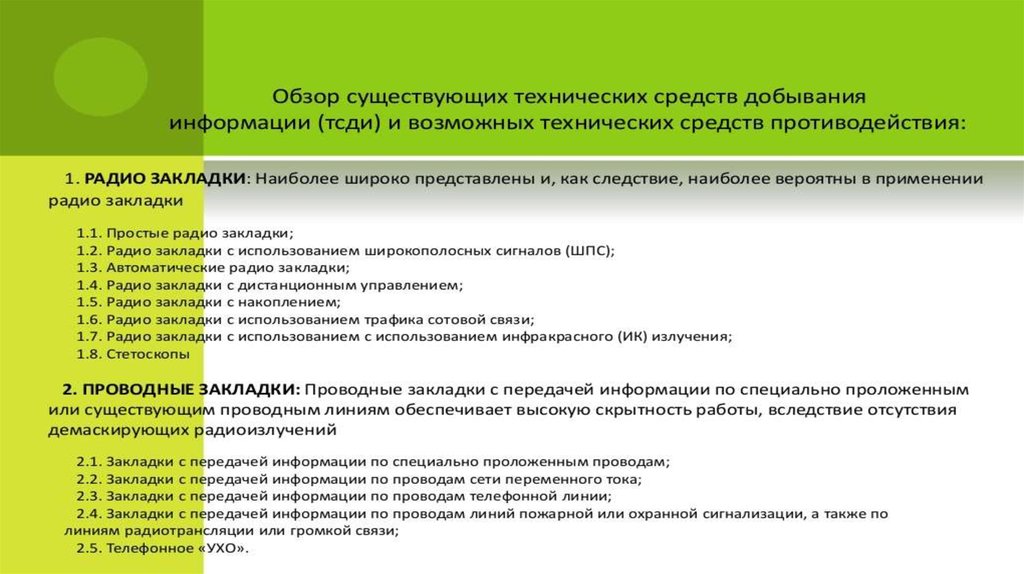 Обзор существующих технических средств добывания информации (тсди) и возможных технических средств противодействия:

1. РАДИО ЗАКЛАДКИ: Наиболее широко представлены и, как следствие, наиболее вероятны в применении радио закладки

1.1. Простые радио закладки;
1.2. Радио закладки с использованием широкополосных сигналов (ШПС);
1.3. Автоматические радио закладки;
1.4. Радио закладки с дистанционным управлением;
1.5. Радио закладки с накоплением;
1.6. Радио закладки с использованием трафика сотовой связи;
1.7. Радио закладки с использованием с использованием инфракрасного (ИК) излучения;
1.8. Стетоскопы

2. ПРОВОДНЫЕ ЗАКЛАДКИ: Проводные закладки с передачей информации по специально проложенным или существующим проводным линиям обеспечивает высокую скрытность работы, вследствие отсутствия демаскирующих радиоизлучений

2.1. Закладки с передачей информации по специально проложенным проводам;
2.2. Закладки с передачей информации по проводам сети переменного тока;
2.3. Закладки с передачей информации по проводам телефонной линии;
2.4. Закладки с передачей информации по проводам линий пожарной или охранной сигнализации, а также по линиям радиотрансляции или громкой связи;
2.5. Телефонное «УХО».